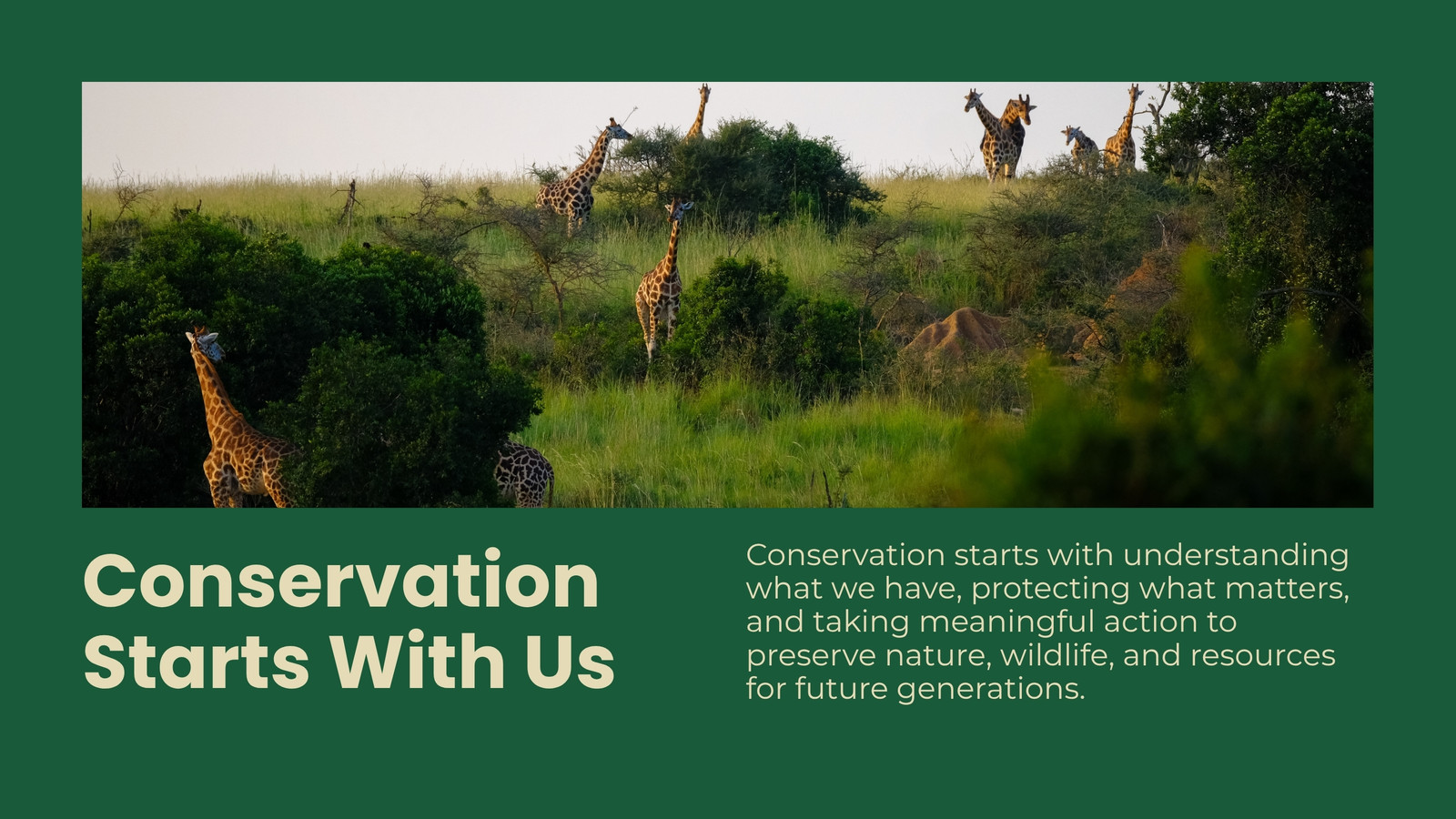 Conservation Starts With Us

Conservation starts with understanding what we have, protecting what matters, and taking meaningful action to preserve nature, wildlife, and resources for future generations.